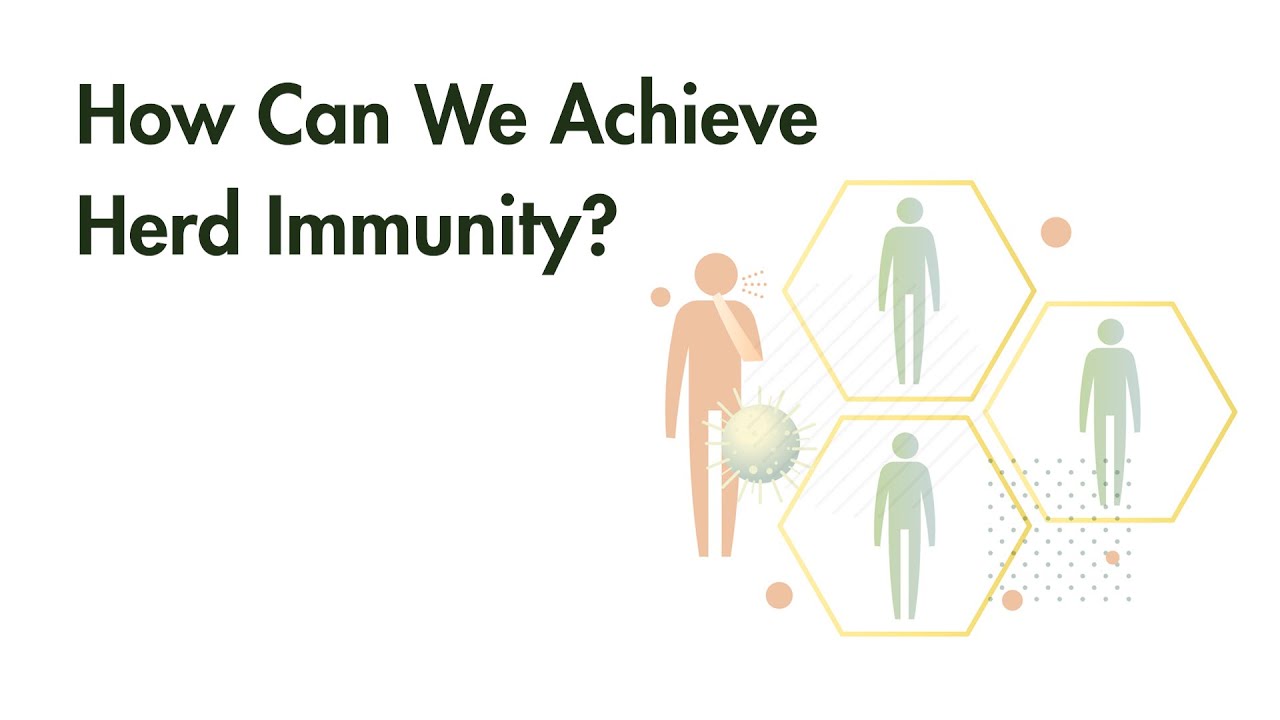 How Can We Achieve Herd Immunity?